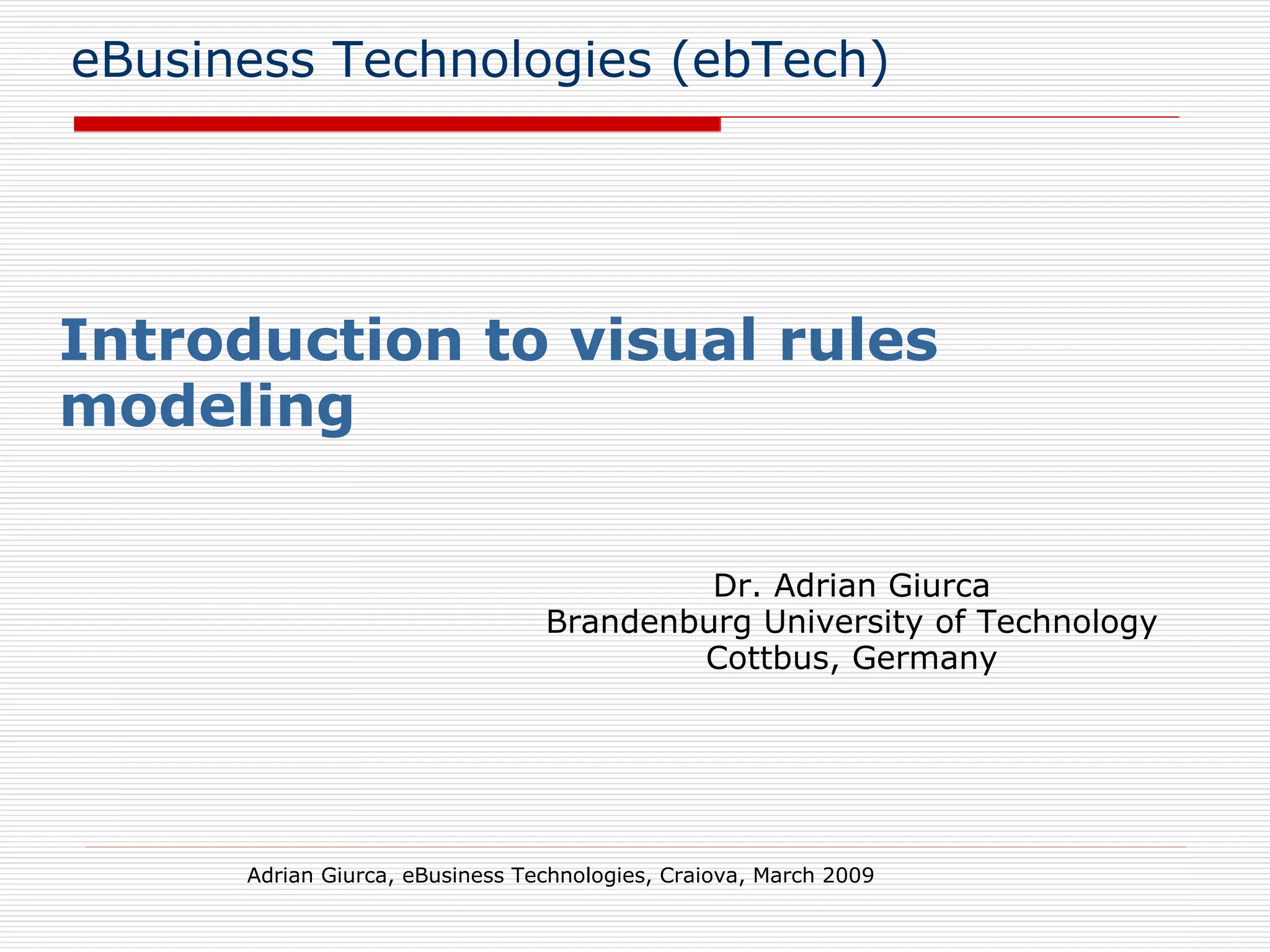 eBusiness Technologies (ebTech)

Introduction to visual rules modeling

Dr. Adrian Giurca
Brandenburg University of Technology
Cottbus, Germany

Adrian Giurca, eBusiness Technologies, Craiova, March 2009